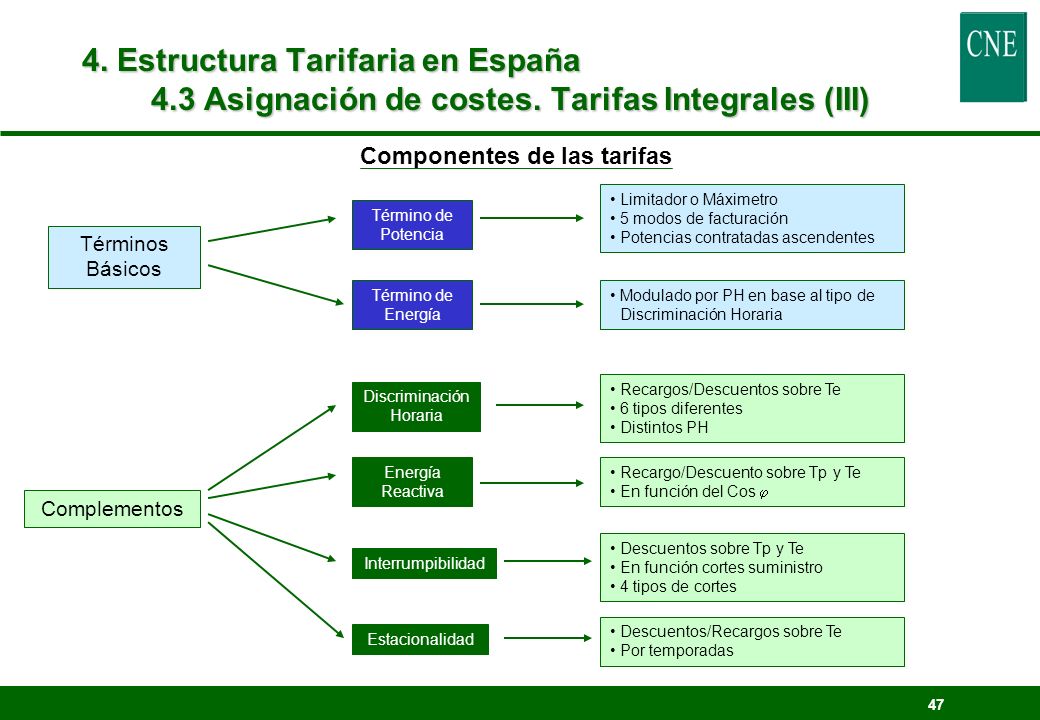 4. Estructura Tarifaria en España

4.3 Asignación de costes. Tarifas Integrales (III)

CNE

Componentes de las tarifas

Términos Básicos

Término de Potencia

• Limitador o Máximetro
• 5 modos de facturación
• Potencias contratadas ascendentes

Término de Energía

• Modulado por PH en base al tipo de Discriminación Horaria

Complementos

Discriminación Horaria

• Recargos/Descuentos sobre Te
• 6 tipos diferentes
• Distintos PH

Energía Reactiva

• Recargo/Descuento sobre Tp y Te
• En función del Cos $\varphi$

Interrumpibilidad

• Descuentos sobre Tp y Te
• En función cortes suministro
• 4 tipos de cortes

Estacionalidad

• Descuentos/Recargos sobre Te
• Por temporadas

47